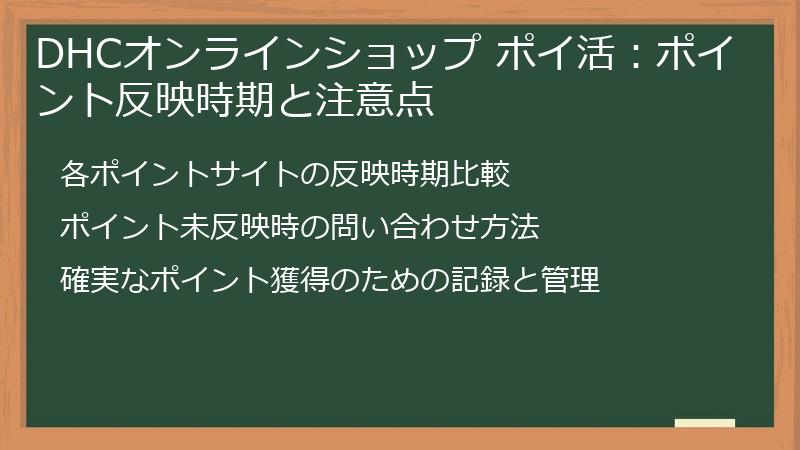 DHCオンラインショップ ポイ活：ポイント反映時期と注意点

各ポイントサイトの反映時期比較

ポイント未反映時の問い合わせ方法

確実なポイント獲得のための記録と管理